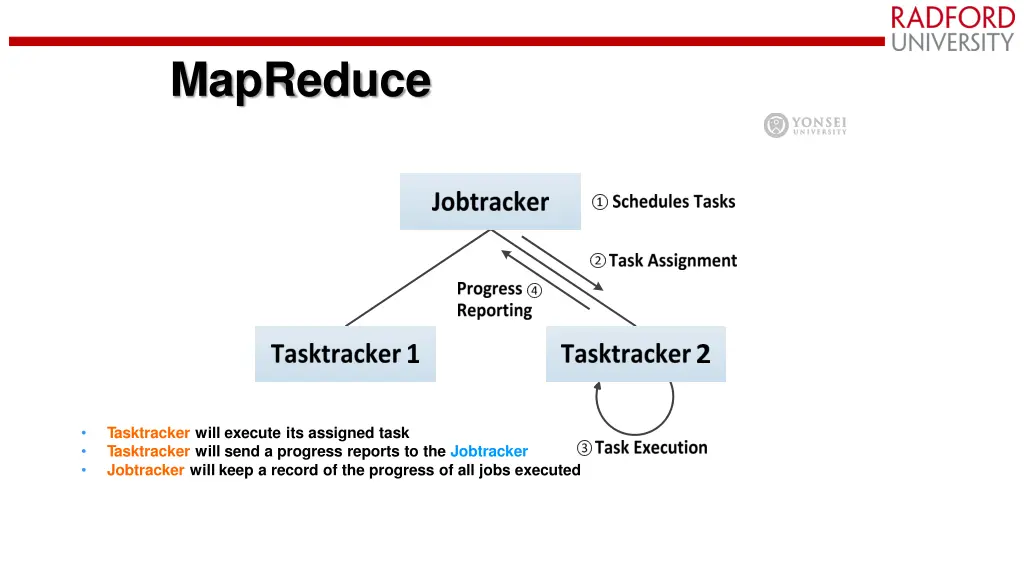 RADFORD UNIVERSITY

MapReduce

YONSEI UNIVERSITY

Jobtracker

① Schedules Tasks

② Task Assignment

Progress ④ Reporting

Tasktracker 1

Tasktracker 2

③ Task Execution

• Tasktracker will execute its assigned task
• Tasktracker will send a progress reports to the Jobtracker
• Jobtracker will keep a record of the progress of all jobs executed